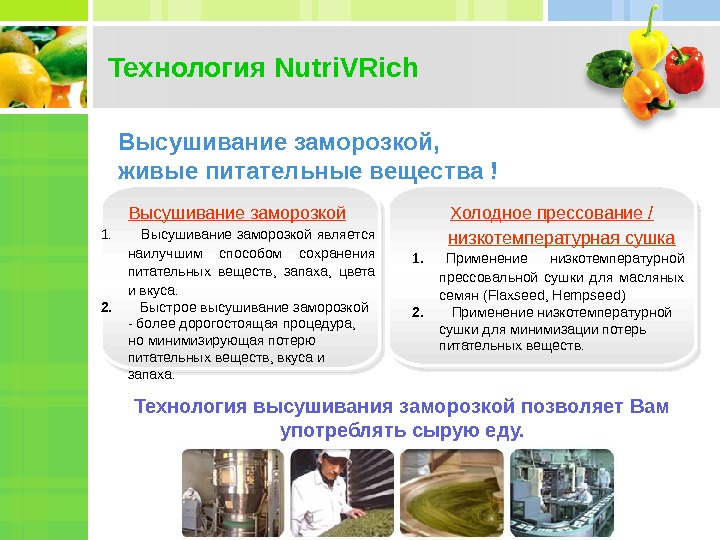 Технология NutriVRich

Высушивание заморозкой, живые питательные вещества !

Высушивание заморозкой

1. Высушивание заморозкой является наилучшим способом сохранения питательных веществ, запаха, цвета и вкуса.

2. Быстрое высушивание заморозкой - более дорогостоящая процедура, но минимизирующая потерю питательных веществ, вкуса и запаха.

Холодное прессование / низкотемпературная сушка

1. Применение низкотемпературной прессовальной сушки для масляных семян (Flaxseed, Hempseed)

2. Применение низкотемпературной сушки для минимизации потерь питательных веществ.

Технология высушивания заморозкой позволяет Вам употреблять сырую еду.